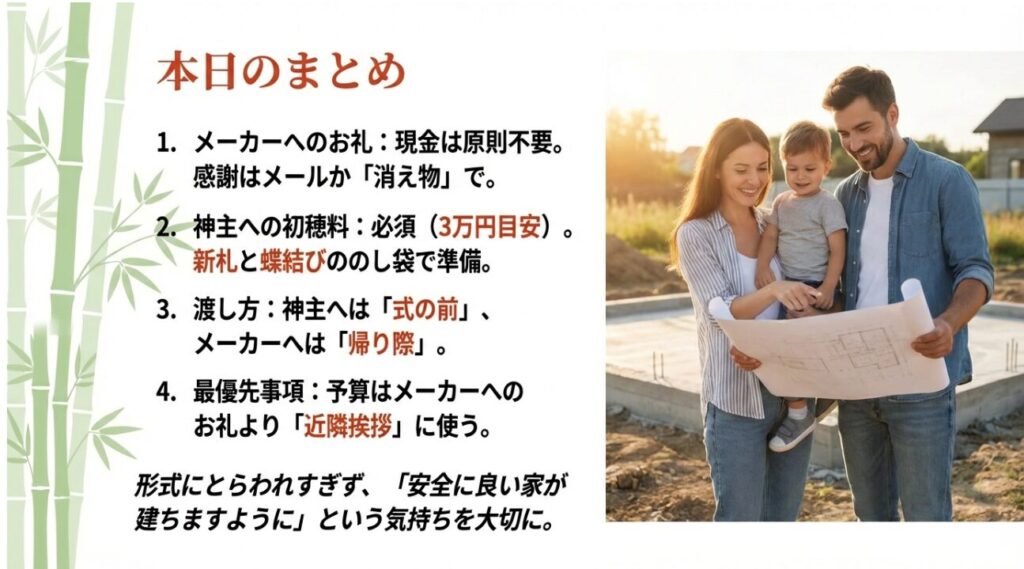 本日のまとめ

1. メーカーへのお礼：現金は原則不要。感謝はメールか「消え物」で。

2. 神主への初穂料：必須（3万円目安）。新札と蝶結びののし袋で準備。

3. 渡し方：神主へは「式の前」、メーカーへは「帰り際」。

4. 最優先事項：予算はメーカーへのお礼より「近隣挨拶」に使う。

形式にとらわれすぎず、「安全に良い家が建ちますように」という気持ちを大切に。